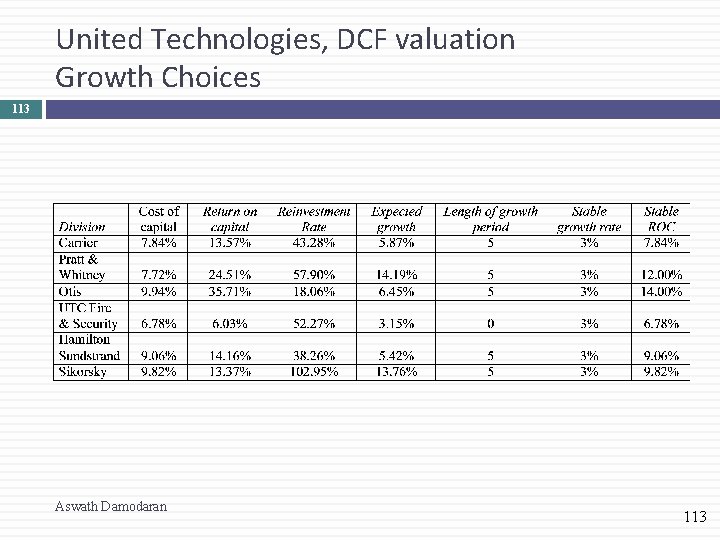 United Technologies, DCF valuation
Growth Choices

113

| Division | Cost of capital | Return on capital | Reinvestment Rate | Expected growth | Length of growth period | Stable growth rate | Stable ROC |
|---|---|---|---|---|---|---|---|
| Carrier | 7.84% | 13.57% | 43.28% | 5.87% | 5 | 3% | 7.84% |
| Pratt & Whitney | 7.72% | 24.51% | 57.90% | 14.19% | 5 | 3% | 12.00% |
| Otis | 9.94% | 35.71% | 18.06% | 6.45% | 5 | 3% | 14.00% |
| UTC Fire & Security | 6.78% | 6.03% | 52.27% | 3.15% | 0 | 3% | 6.78% |
| Hamilton Sundstrand | 9.06% | 14.16% | 38.26% | 5.42% | 5 | 3% | 9.06% |
| Sikorsky | 9.82% | 13.37% | 102.95% | 13.76% | 5 | 3% | 9.82% |

Aswath Damodaran

113